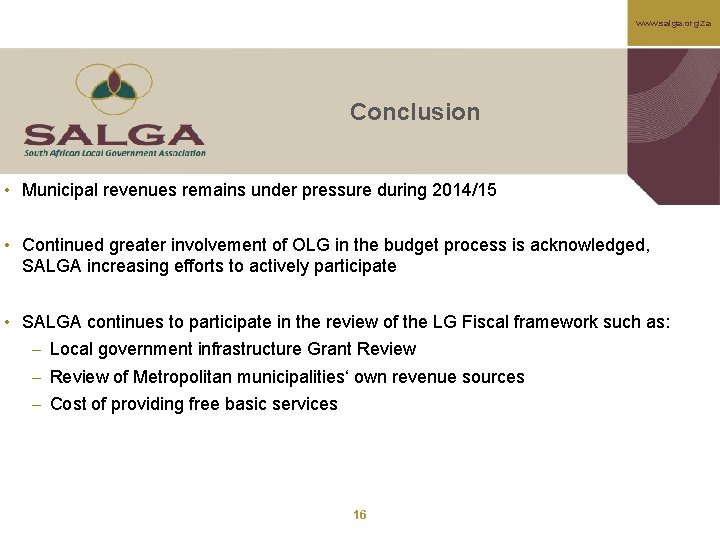 www.salga.org.za

SALGA
South African Local Government Association

Conclusion

• Municipal revenues remains under pressure during 2014/15

• Continued greater involvement of OLG in the budget process is acknowledged, SALGA increasing efforts to actively participate

• SALGA continues to participate in the review of the LG Fiscal framework such as:
– Local government infrastructure Grant Review
– Review of Metropolitan municipalities‘ own revenue sources
– Cost of providing free basic services

16